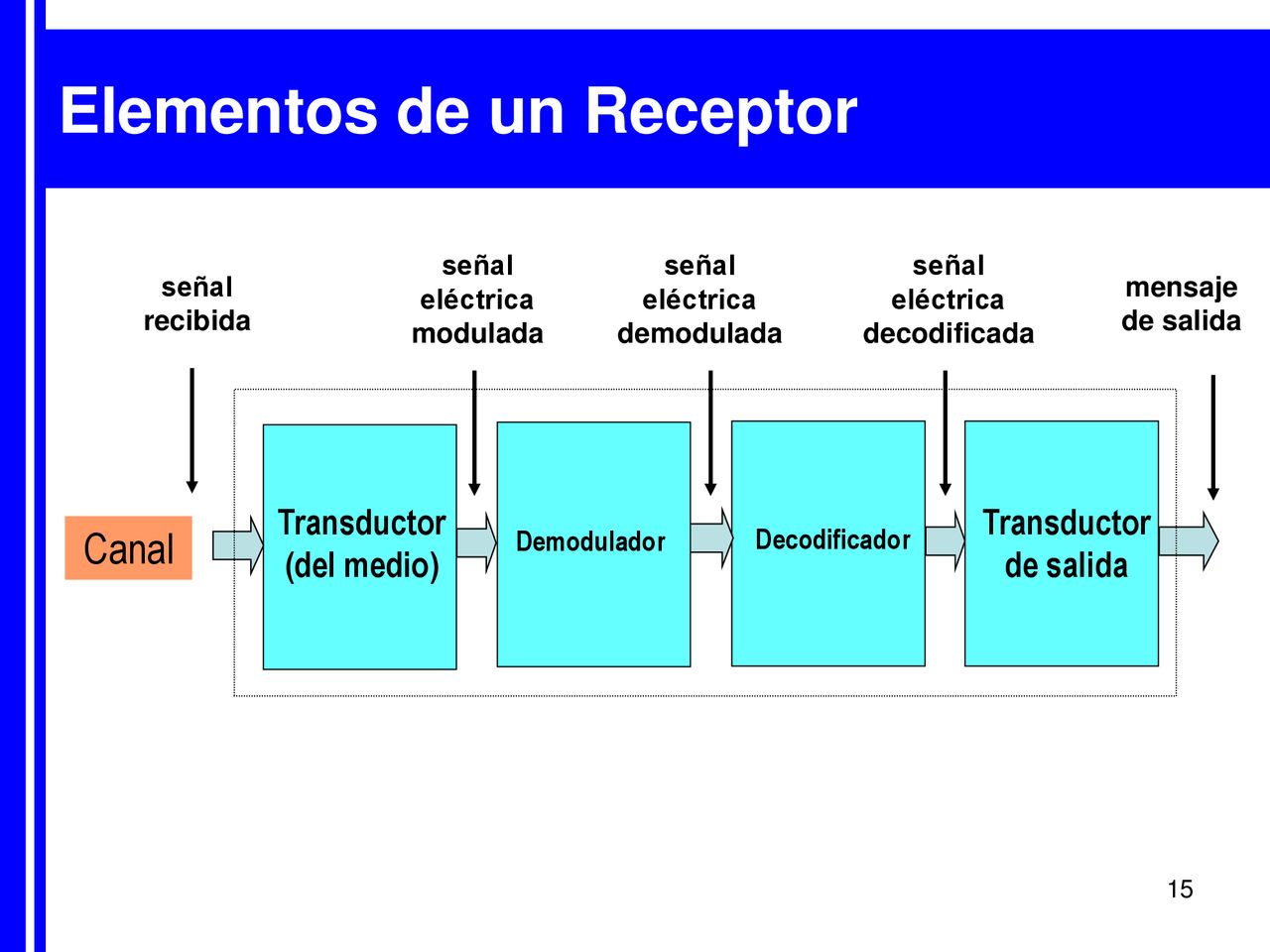 Elementos de un Receptor

señal recibida

señal eléctrica modulada

señal eléctrica demodulada

señal eléctrica decodificada

mensaje de salida

Canal

Transductor (del medio)

Demodulador

Decodificador

Transductor de salida

15